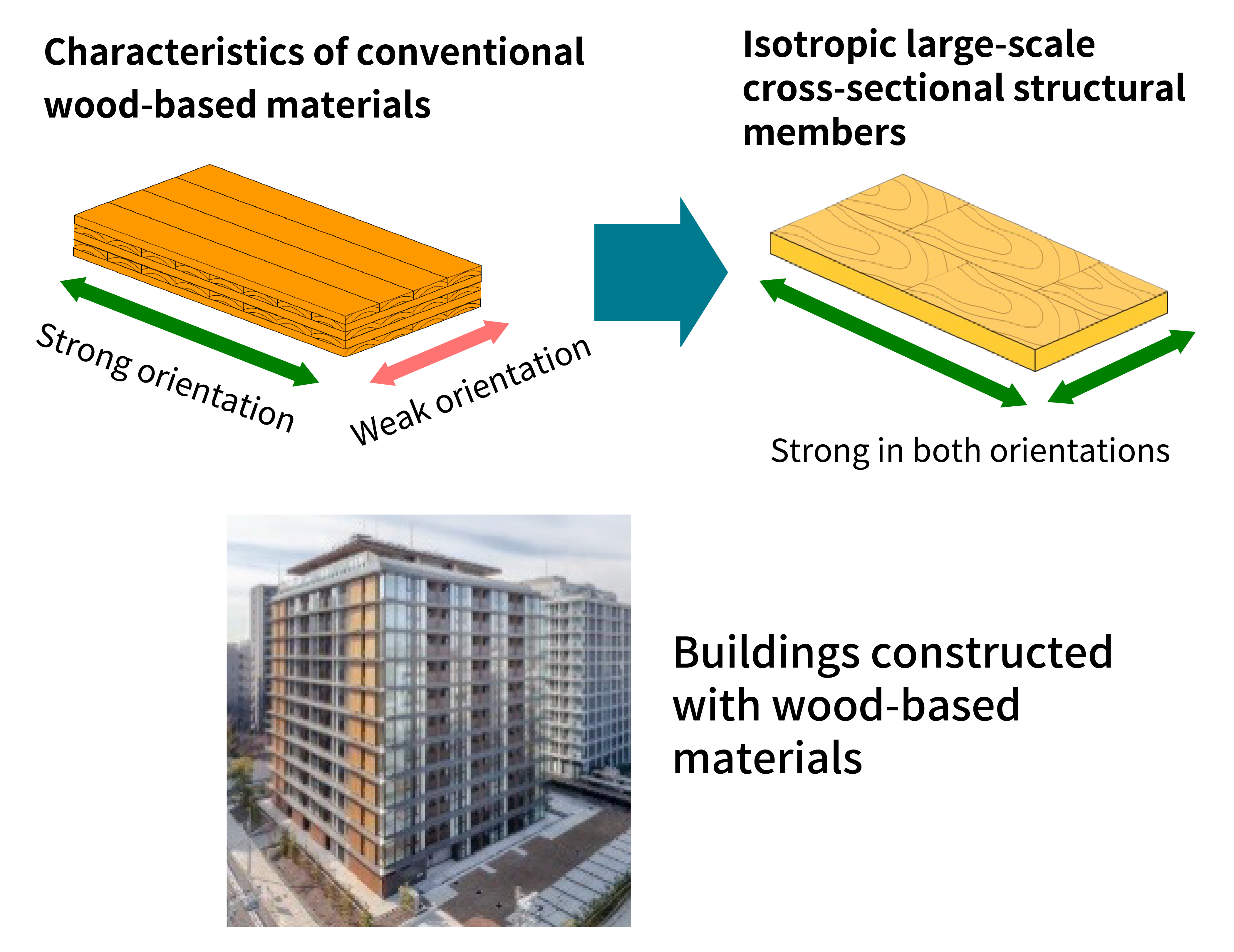 Characteristics of conventional wood-based materials

Strong orientation

Weak orientation

Isotropic large-scale cross-sectional structural members

Strong in both orientations

Buildings constructed with wood-based materials